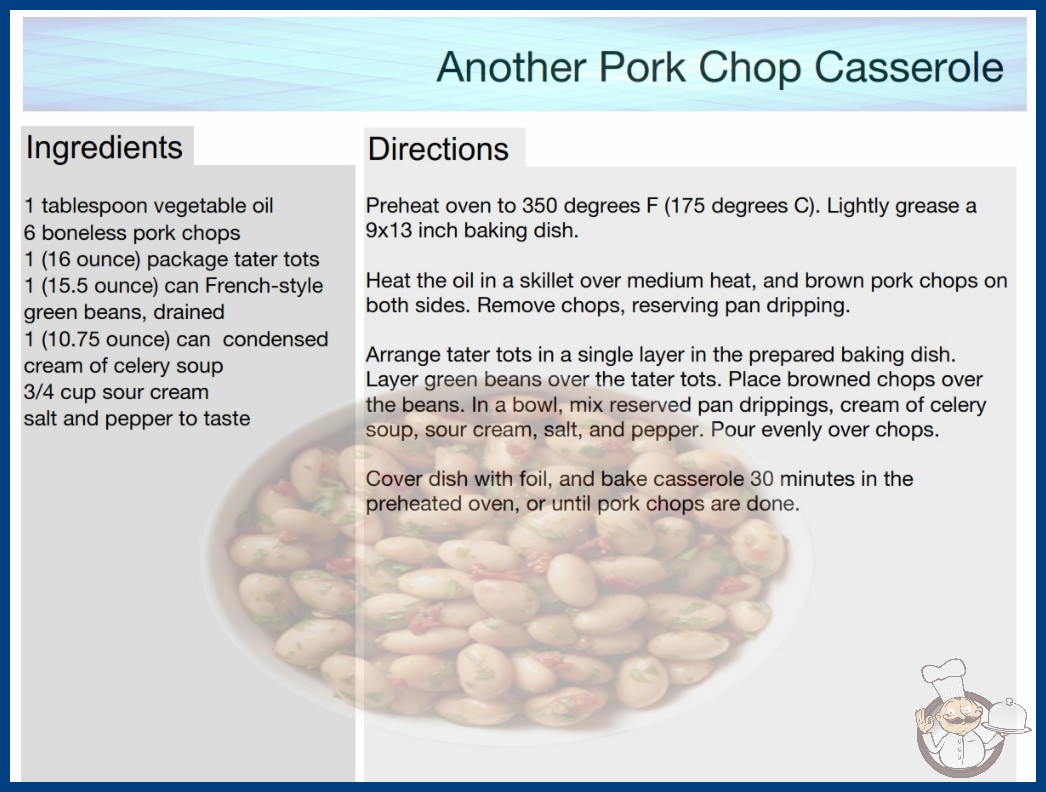 Another Pork Chop Casserole

Ingredients

1 tablespoon vegetable oil
6 boneless pork chops
1 (16 ounce) package tater tots
1 (15.5 ounce) can French-style green beans, drained
1 (10.75 ounce) can condensed cream of celery soup
3/4 cup sour cream
salt and pepper to taste

Directions

Preheat oven to 350 degrees F (175 degrees C). Lightly grease a 9x13 inch baking dish.

Heat the oil in a skillet over medium heat, and brown pork chops on both sides. Remove chops, reserving pan dripping.

Arrange tater tots in a single layer in the prepared baking dish. Layer green beans over the tater tots. Place browned chops over the beans. In a bowl, mix reserved pan drippings, cream of celery soup, sour cream, salt, and pepper. Pour evenly over chops.

Cover dish with foil, and bake casserole 30 minutes in the preheated oven, or until pork chops are done.